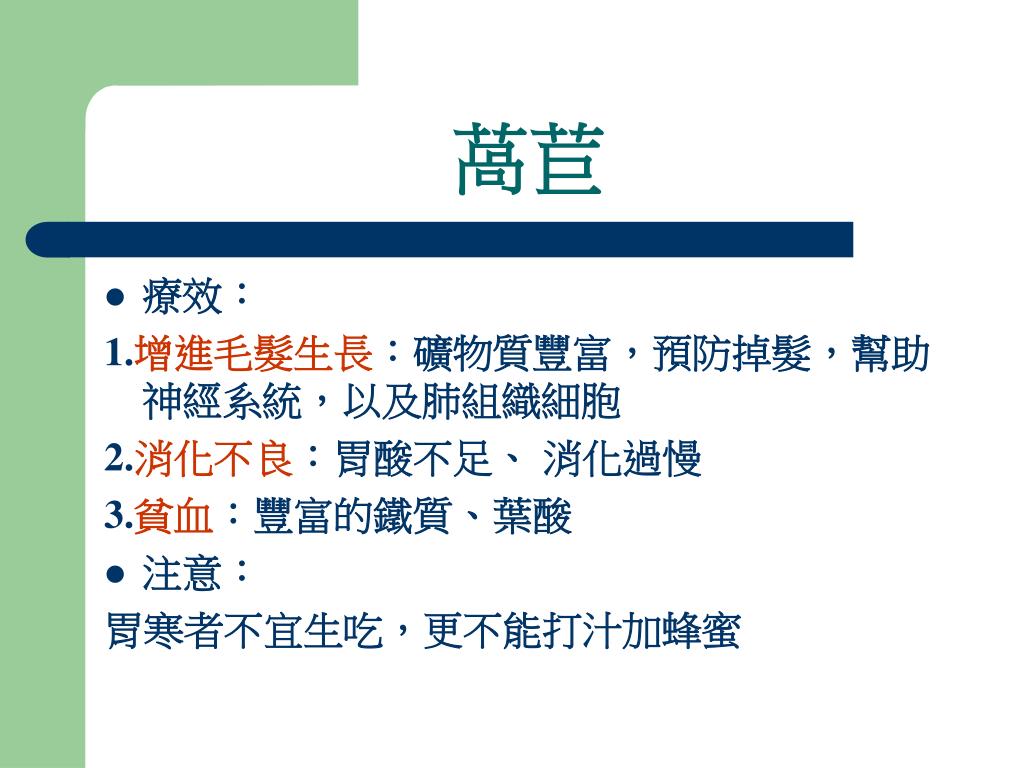 萵苣

● 療效：

1.增進毛髮生長：礦物質豐富，預防掉髮，幫助神經系統，以及肺組織細胞

2.消化不良：胃酸不足、 消化過慢

3.貧血：豐富的鐵質、葉酸

● 注意：

胃寒者不宜生吃，更不能打汁加蜂蜜